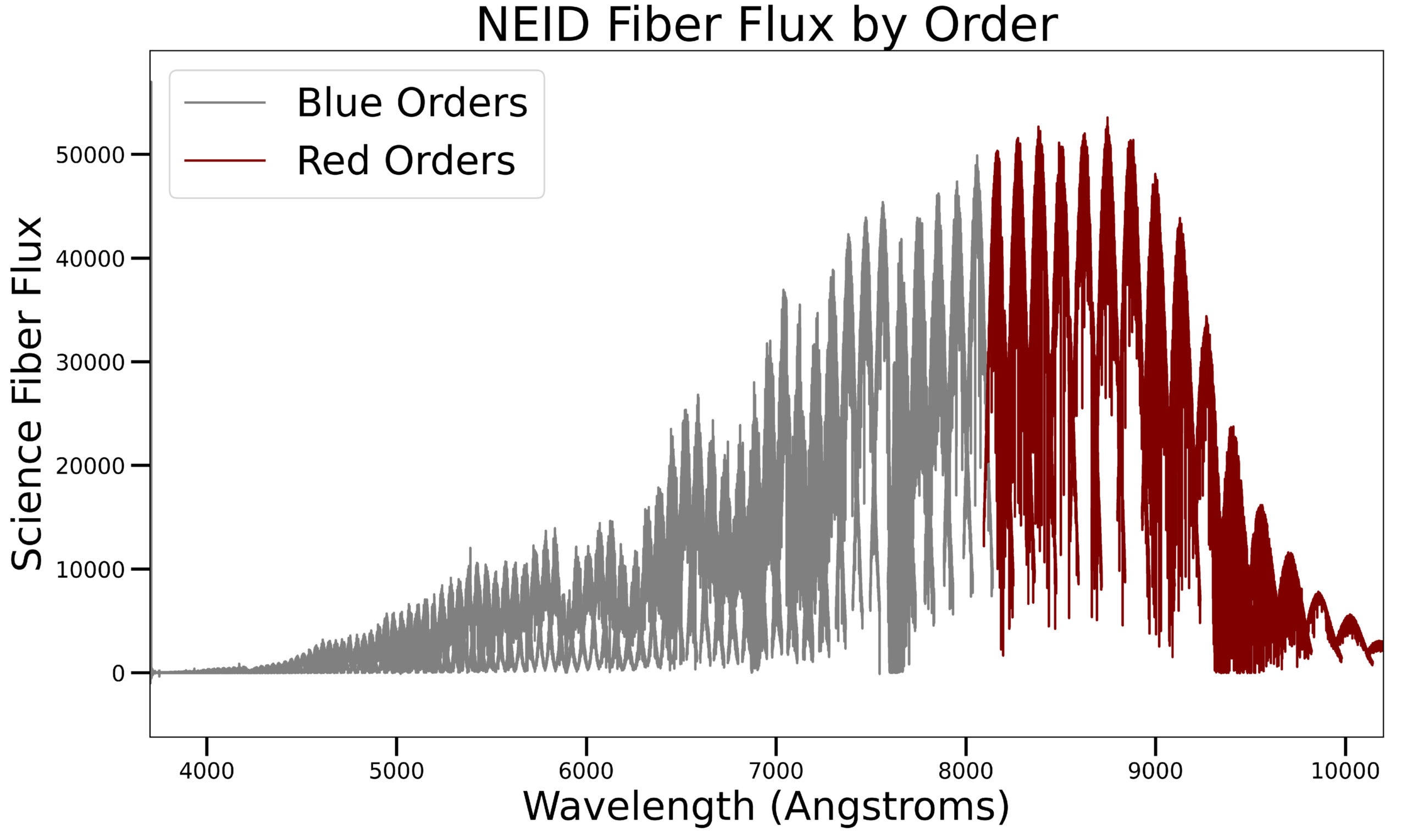 NEID Fiber Flux by Order

Blue Orders
Red Orders

Science Fiber Flux

50000
40000
30000
20000
10000
0

4000
5000
6000
7000
8000
9000
10000

Wavelength (Angstroms)